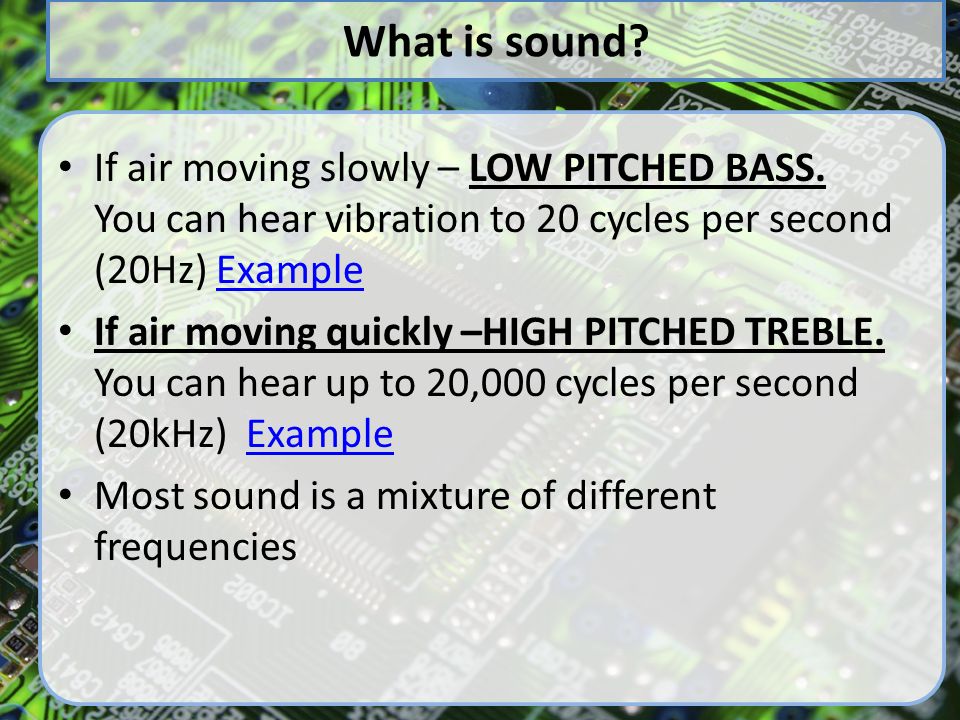 What is sound?

• If air moving slowly – LOW PITCHED BASS. You can hear vibration to 20 cycles per second (20Hz) Example

• If air moving quickly –HIGH PITCHED TREBLE. You can hear up to 20,000 cycles per second (20kHz) Example

• Most sound is a mixture of different frequencies